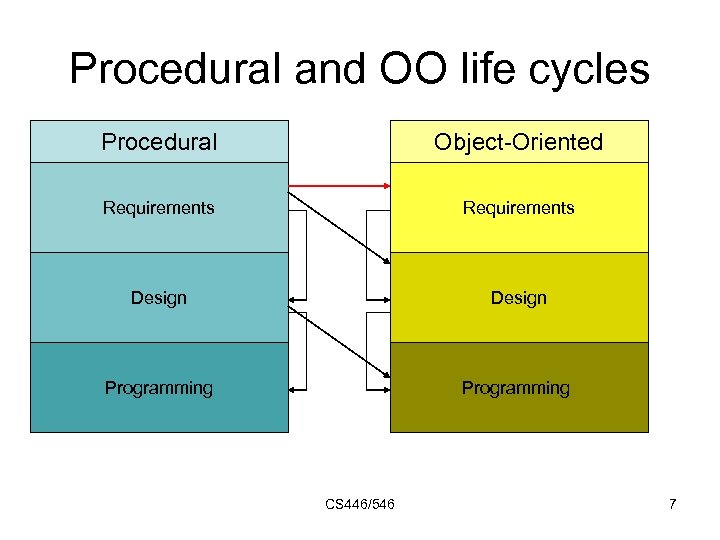 Procedural and OO life cycles

Procedural

Requirements

Design

Programming

Object-Oriented

Requirements

Design

Programming

CS446/546

7